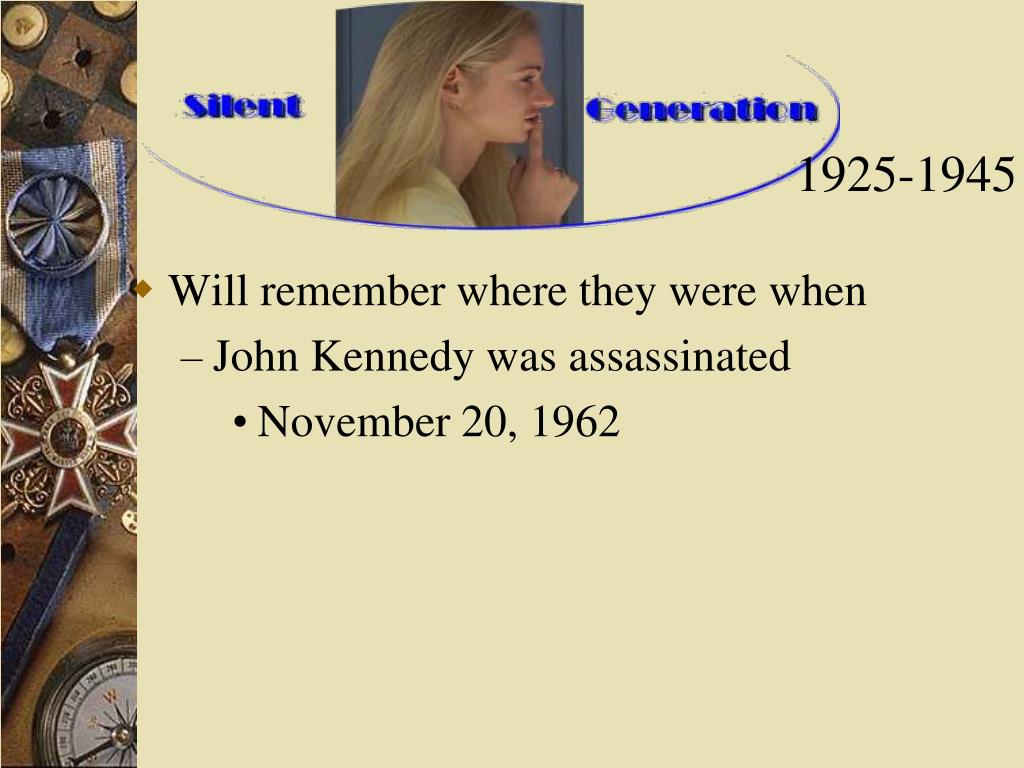 Silent Generation
1925-1945

Will remember where they were when

– John Kennedy was assassinated

• November 20, 1962